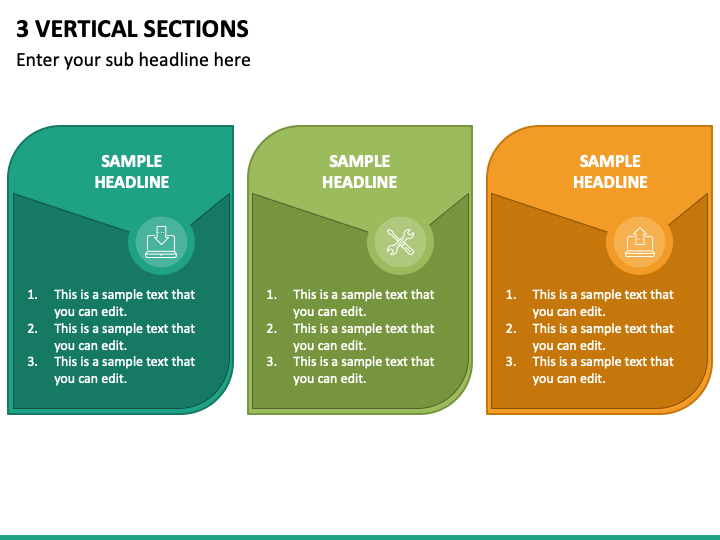 3 VERTICAL SECTIONS

Enter your sub headline here

SAMPLE HEADLINE

1. This is a sample text that you can edit.
2. This is a sample text that you can edit.
3. This is a sample text that you can edit.

SAMPLE HEADLINE

1. This is a sample text that you can edit.
2. This is a sample text that you can edit.
3. This is a sample text that you can edit.

SAMPLE HEADLINE

1. This is a sample text that you can edit.
2. This is a sample text that you can edit.
3. This is a sample text that you can edit.